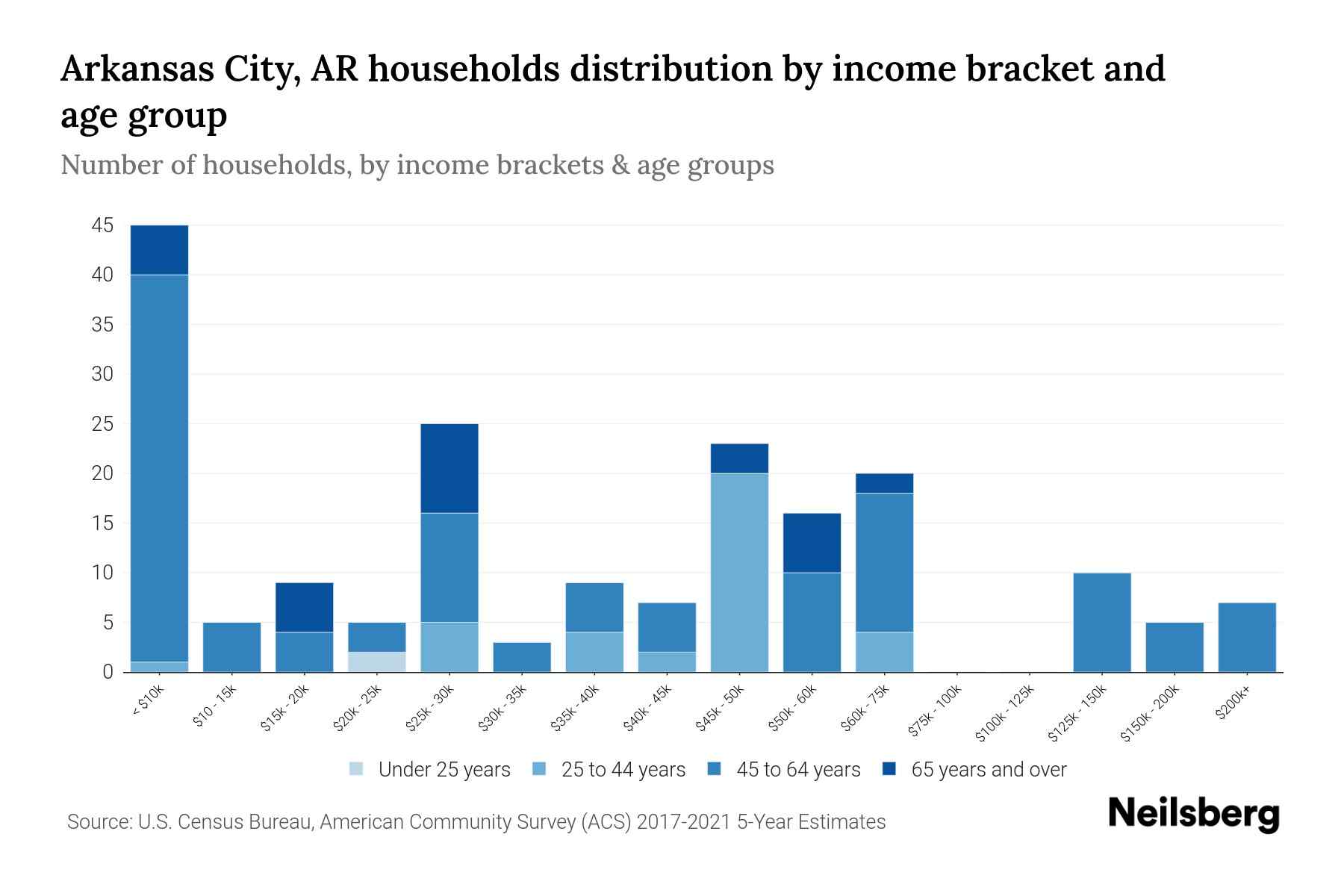 Arkansas City, AR households distribution by income bracket and age group

Number of households, by income brackets & age groups

45
40
35
30
25
20
15
10
5
0

< $10k
$10 - 15k
$15k - 20k
$20k - 25k
$25k - 30k
$30k - 35k
$35k - 40k
$40k - 45k
$45k - 50k
$50k - 60k
$60k - 75k
$75k - 100k
$100k - 125k
$125k - 150k
$150k - 200k
$200k+

Under 25 years
25 to 44 years
45 to 64 years
65 years and over

Source: U.S. Census Bureau, American Community Survey (ACS) 2017-2021 5-Year Estimates

Neilsberg